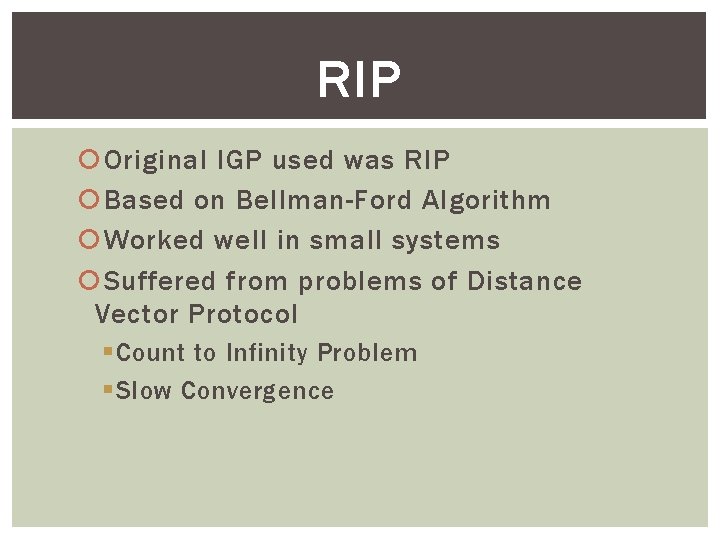 RIP

Original IGP used was RIP

Based on Bellman-Ford Algorithm

Worked well in small systems

Suffered from problems of Distance Vector Protocol

Count to Infinity Problem

Slow Convergence